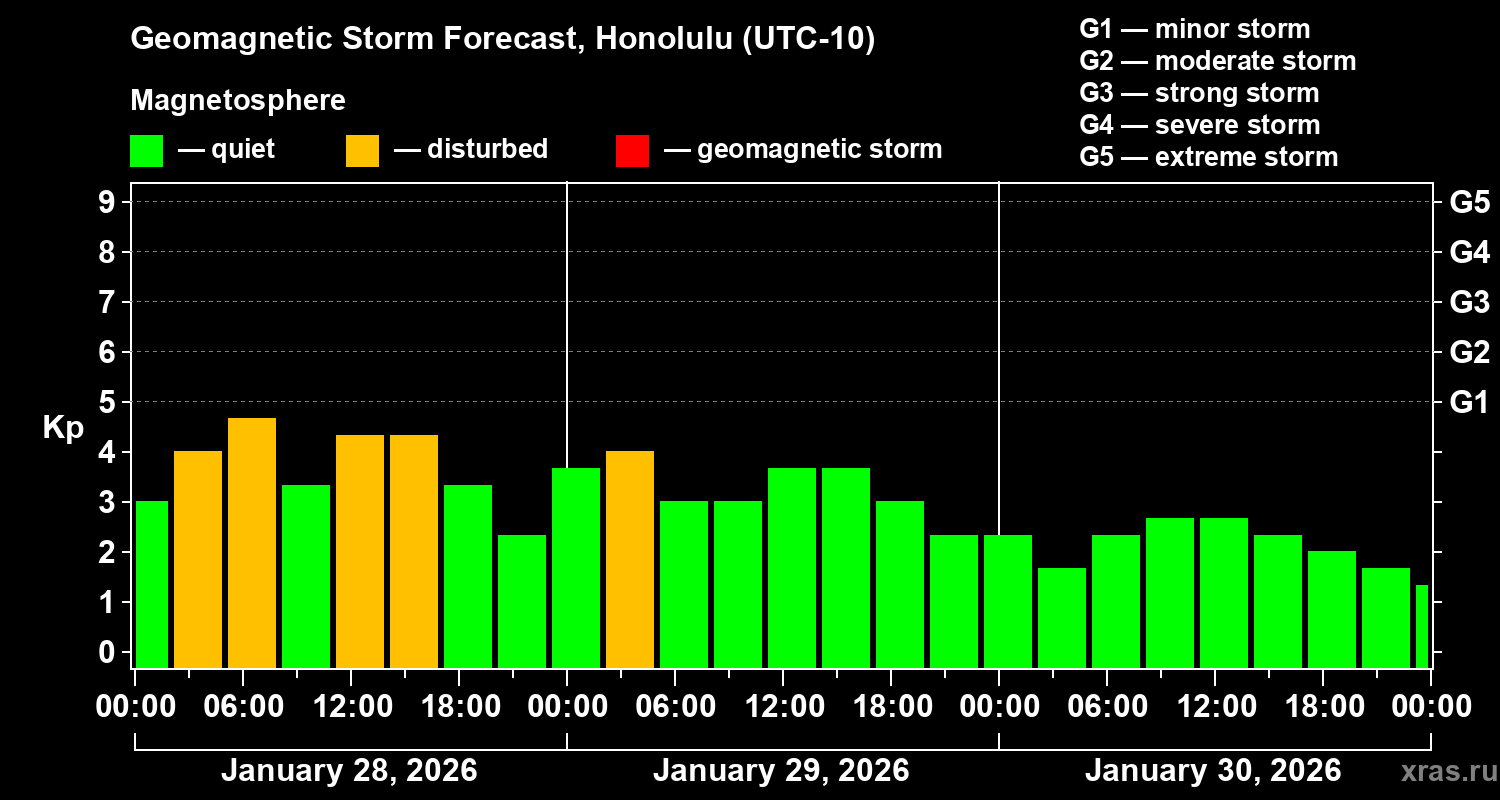 Geomagnetic Storm Forecast, Honolulu (UTC-10)

Magnetosphere

— quiet — disturbed — geomagnetic storm

G1 — minor storm
G2 — moderate storm
G3 — strong storm
G4 — severe storm
G5 — extreme storm

Kp

9
8
7
6
5
4
3
2
1
0

G5
G4
G3
G2
G1

00:00 06:00 12:00 18:00 00:00 06:00 12:00 18:00 00:00 06:00 12:00 18:00 00:00

January 28, 2026
January 29, 2026
January 30, 2026

xras.ru